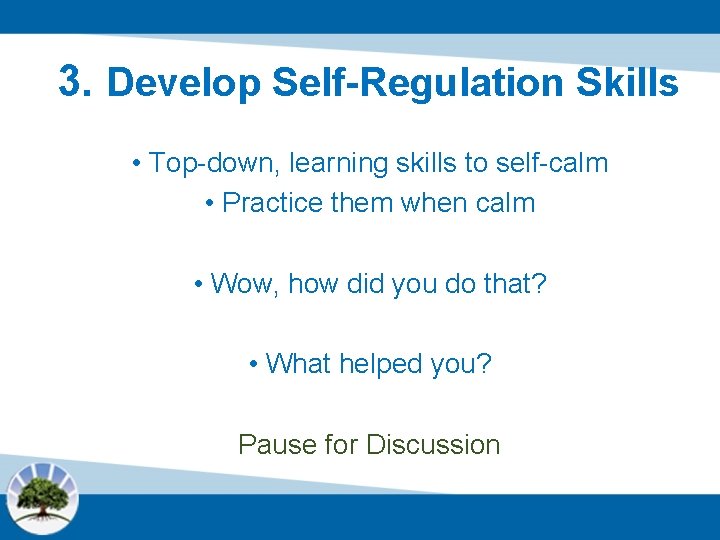 3. Develop Self-Regulation Skills

• Top-down, learning skills to self-calm

• Practice them when calm

• Wow, how did you do that?

• What helped you?

Pause for Discussion